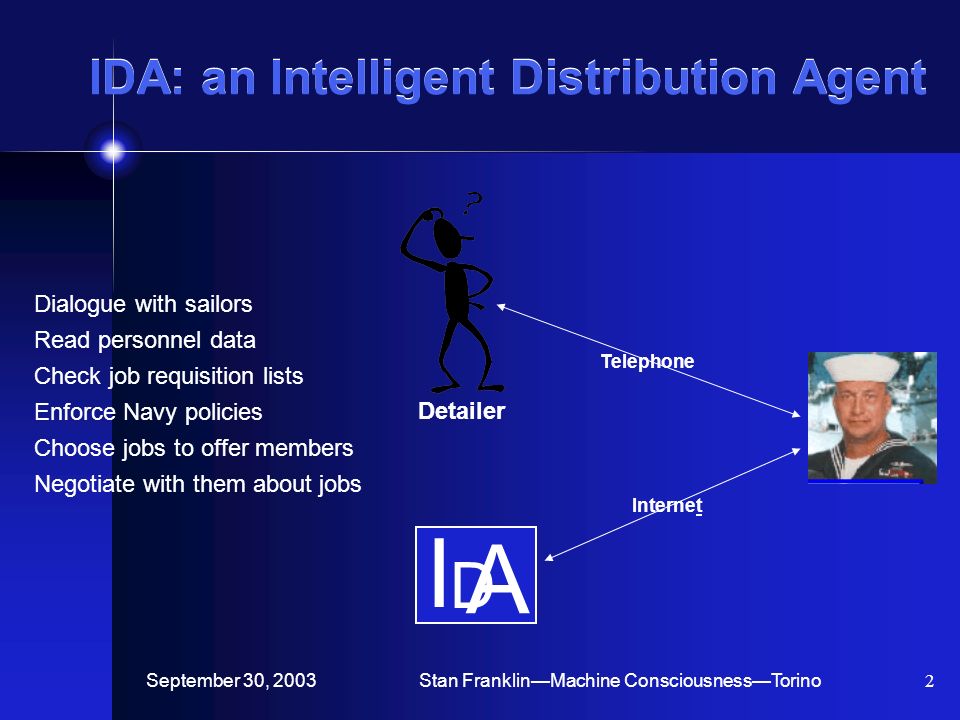 IDA: an Intelligent Distribution Agent

Dialogue with sailors
Read personnel data
Check job requisition lists
Enforce Navy policies
Choose jobs to offer members
Negotiate with them about jobs

?

Detailer

Telephone

Internet

IDA

September 30, 2003

Stan Franklin—Machine Consciousness—Torino

2